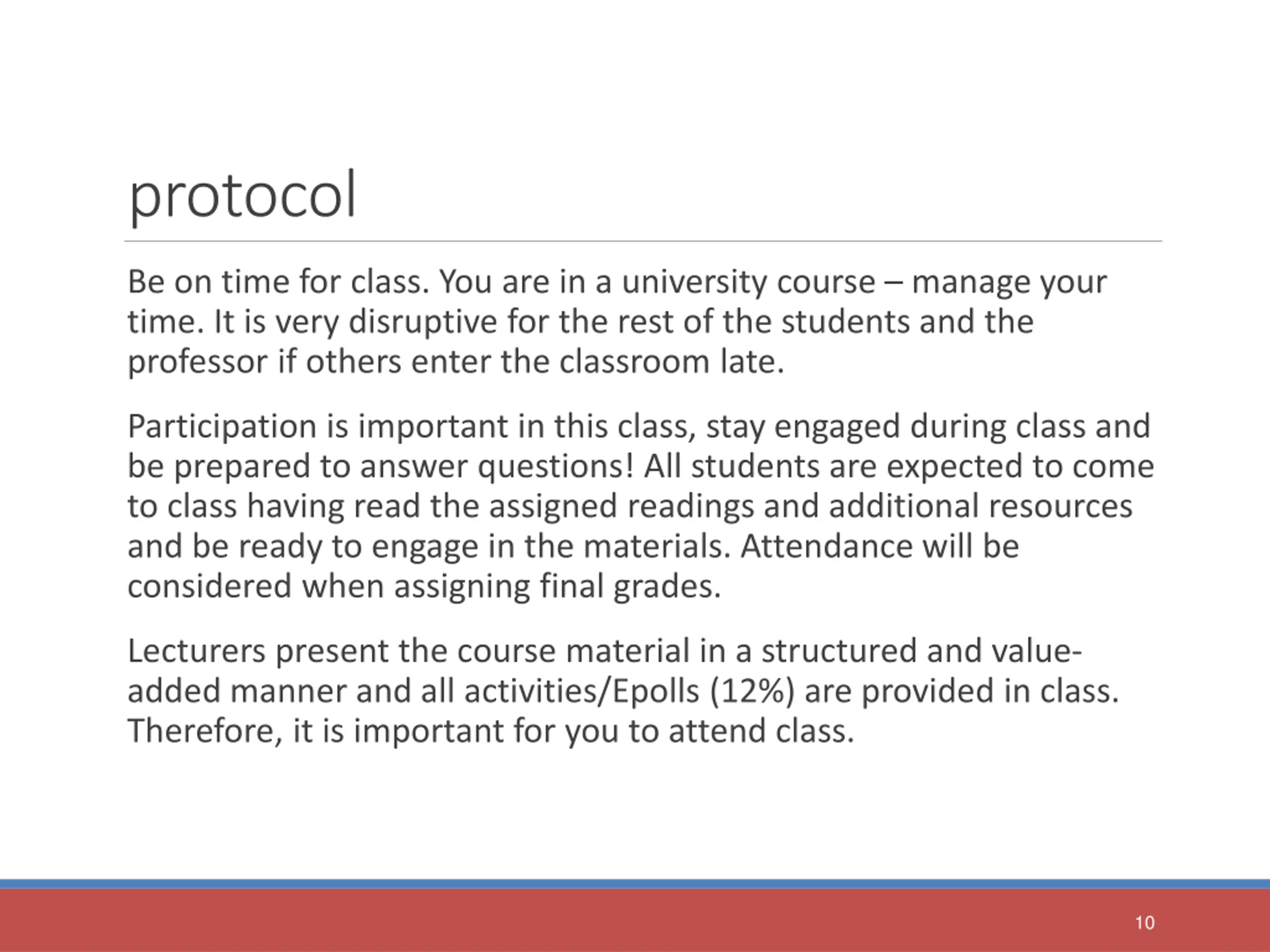 protocol

Be on time for class. You are in a university course – manage your time. It is very disruptive for the rest of the students and the professor if others enter the classroom late.

Participation is important in this class, stay engaged during class and be prepared to answer questions! All students are expected to come to class having read the assigned readings and additional resources and be ready to engage in the materials. Attendance will be considered when assigning final grades.

Lecturers present the course material in a structured and value-added manner and all activities/Epolls (12%) are provided in class. Therefore, it is important for you to attend class.

10